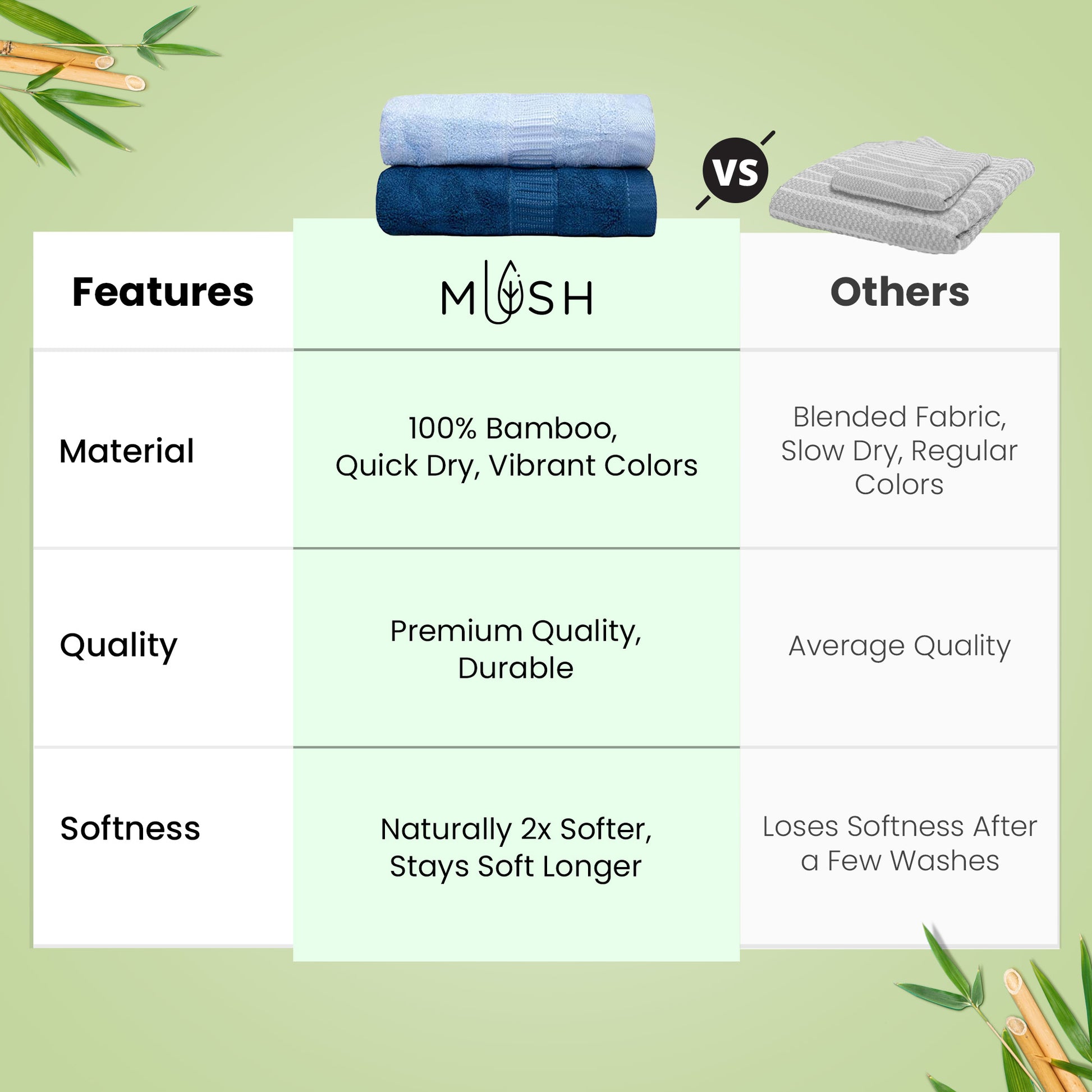 VS

| Features | MUSH | Others |
|---|---|---|
| Material | 100% Bamboo, Quick Dry, Vibrant Colors | Blended Fabric, Slow Dry, Regular Colors |
| Quality | Premium Quality, Durable | Average Quality |
| Softness | Naturally 2x Softer, Stays Soft Longer | Loses Softness After a Few Washes |